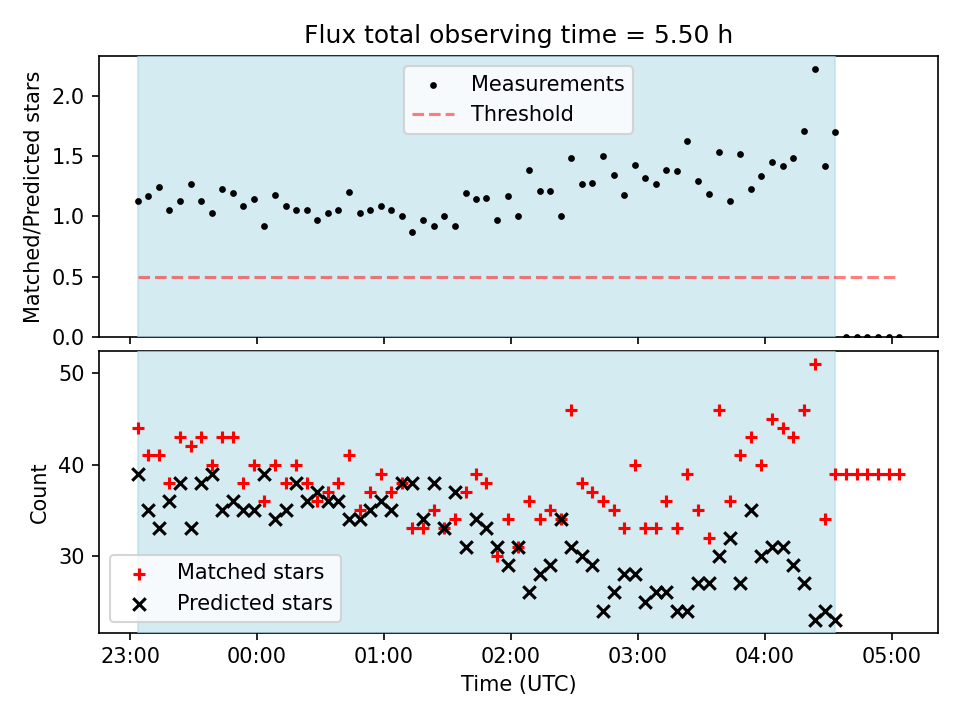 Flux total observing time = 5.50 h

Matched/Predicted stars

2.0
1.5
1.0
0.5
0.0

Measurements
Threshold

Count

50
40
30

Matched stars
Predicted stars

23:00
00:00
01:00
02:00
03:00
04:00
05:00

Time (UTC)